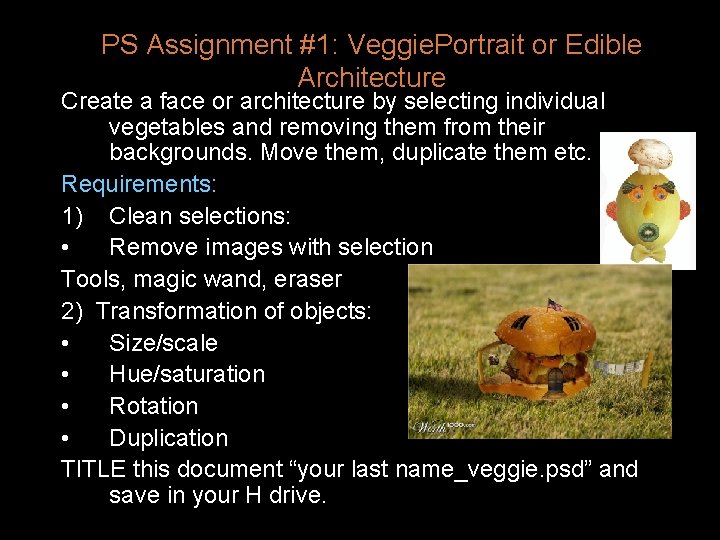 PS Assignment #1: VeggiePortrait or Edible Architecture

Create a face or architecture by selecting individual vegetables and removing them from their backgrounds. Move them, duplicate them etc.

Requirements:

1) Clean selections:

• Remove images with selection

Tools, magic wand, eraser

2) Transformation of objects:

• Size/scale

• Hue/saturation

• Rotation

• Duplication

TITLE this document “your last name_veggie.psd” and save in your H drive.

Worth1000.com